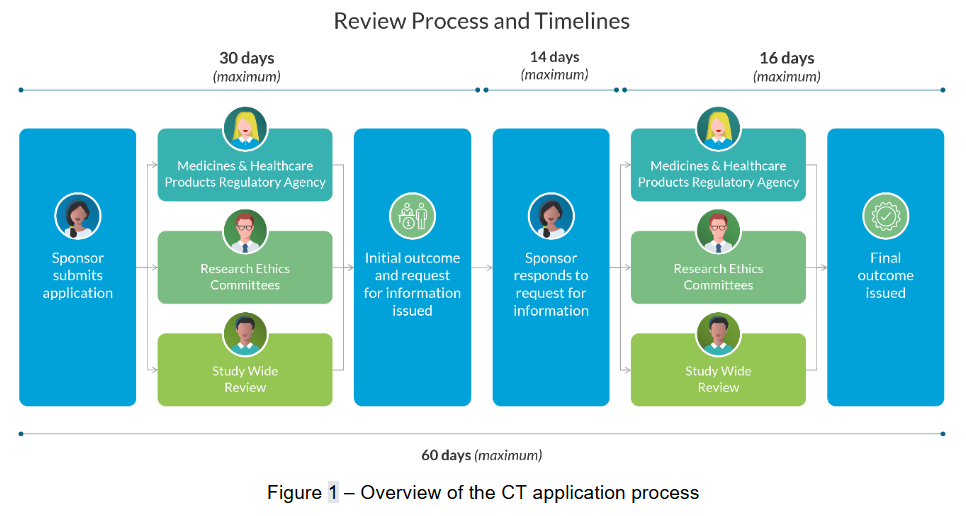 Review Process and Timelines

30 days
(maximum)

14 days
(maximum)

16 days
(maximum)

Sponsor submits application

Medicines & Healthcare Products Regulatory Agency

Research Ethics Committees

Study Wide Review

Initial outcome and request for information issued

Sponsor responds to request for information

Medicines & Healthcare Products Regulatory Agency

Research Ethics Committees

Study Wide Review

Final outcome issued

60 days (maximum)

Figure 1 – Overview of the CT application process